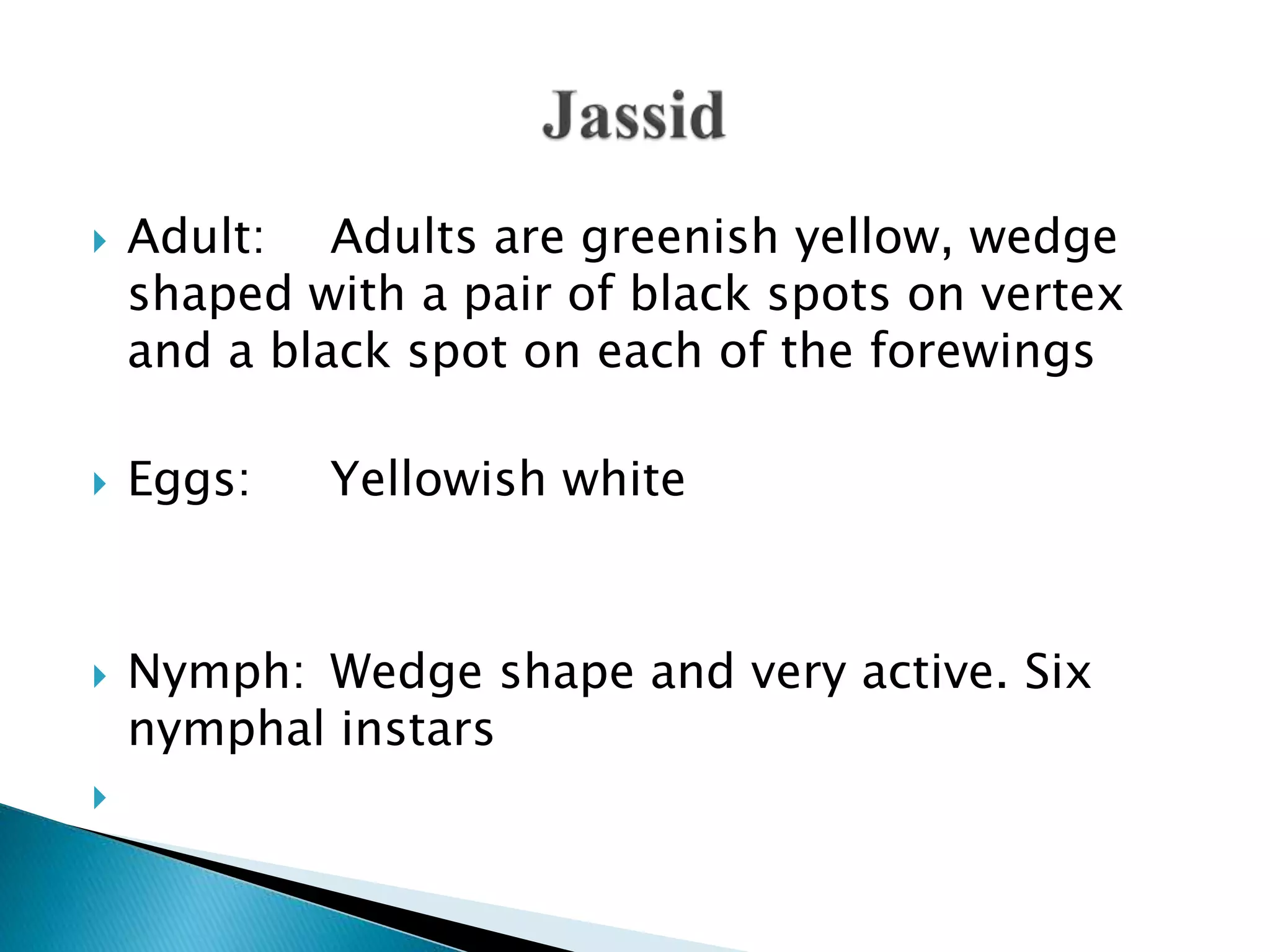 Jassid

Adult: Adults are greenish yellow, wedge shaped with a pair of black spots on vertex and a black spot on each of the forewings

Eggs: Yellowish white

Nymph: Wedge shape and very active. Six nymphal instars